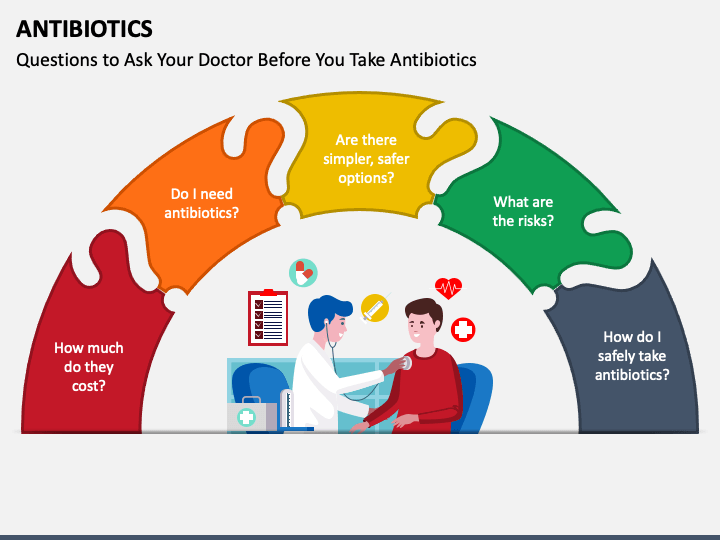 ANTIBIOTICS

Questions to Ask Your Doctor Before You Take Antibiotics

How much do they cost?

Do I need antibiotics?

Are there simpler, safer options?

What are the risks?

How do I safely take antibiotics?